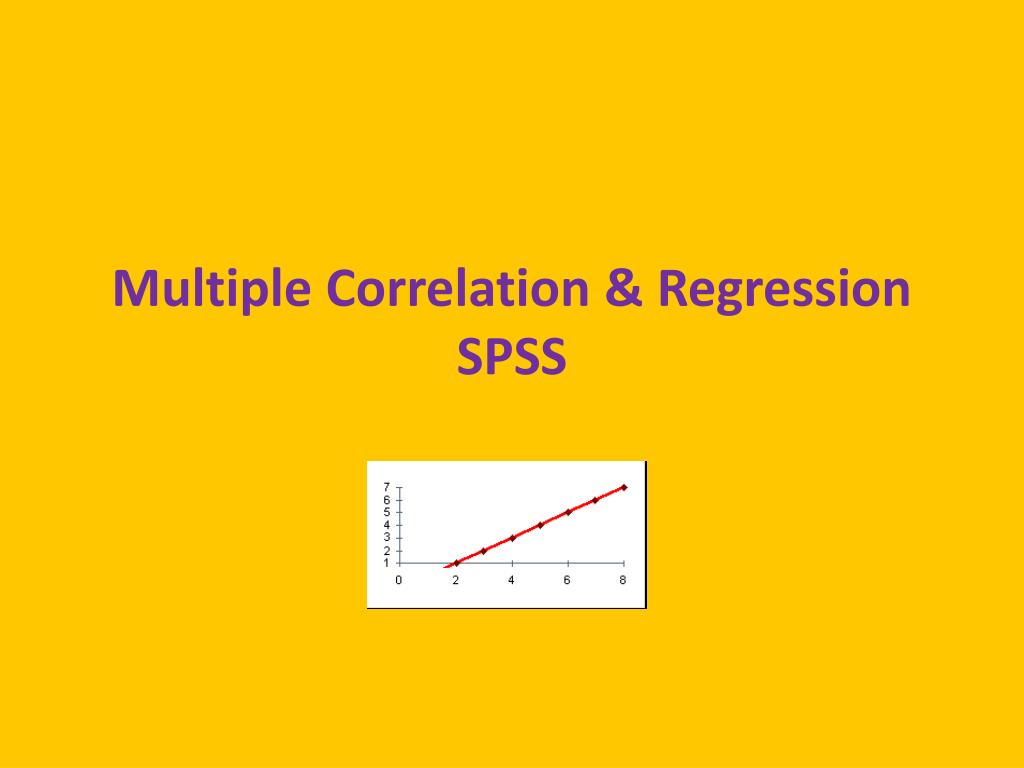 Multiple Correlation & Regression SPSS

7
6
5
4
3
2
1
0
2
4
6
8